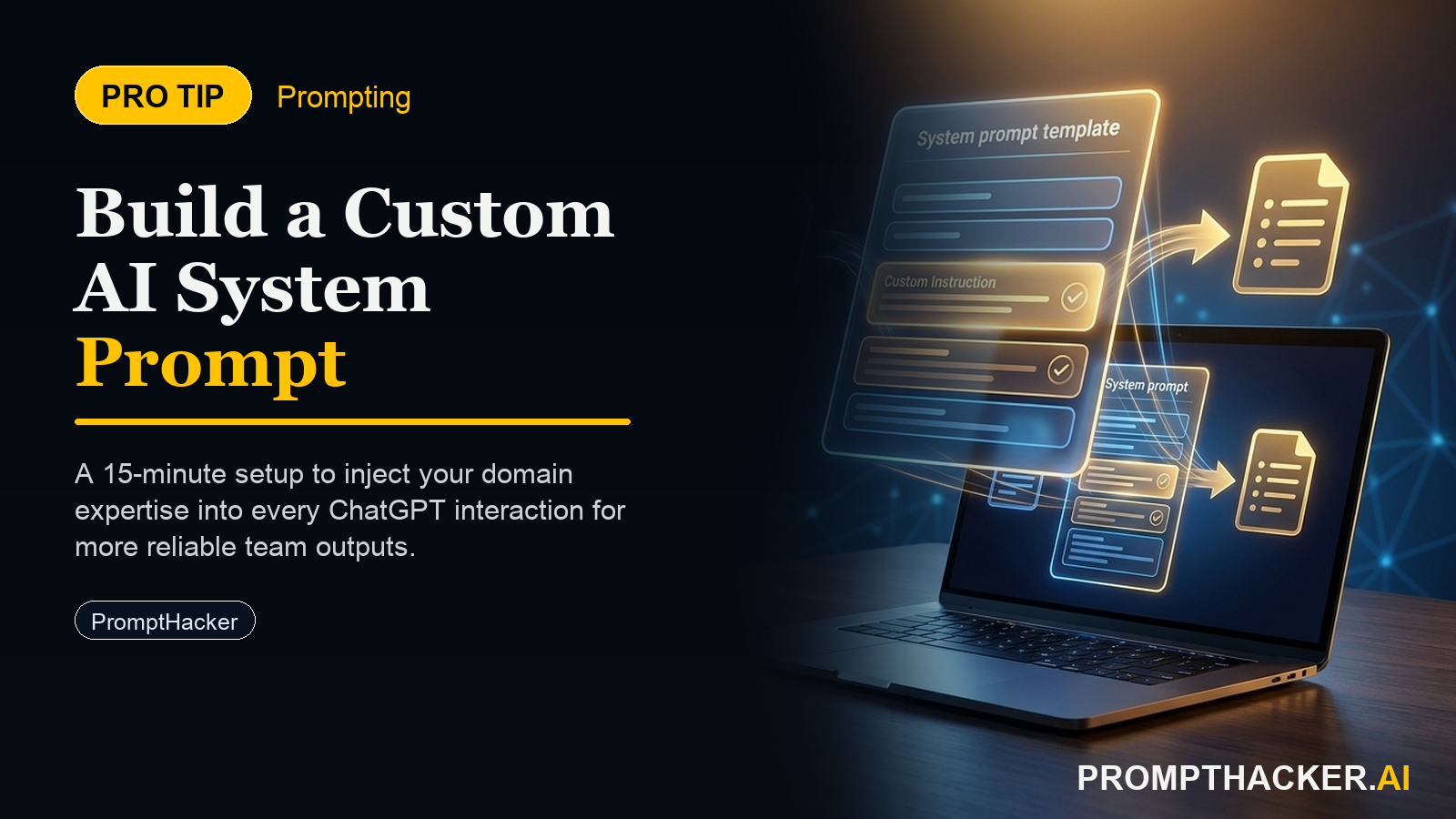 PRO TIP Prompting

Build a Custom AI System Prompt

A 15-minute setup to inject your domain expertise into every ChatGPT interaction for more reliable team outputs.

PromptHacker

System prompt template

Custom Instruction

System prompt

PROMPTHACKER.AI